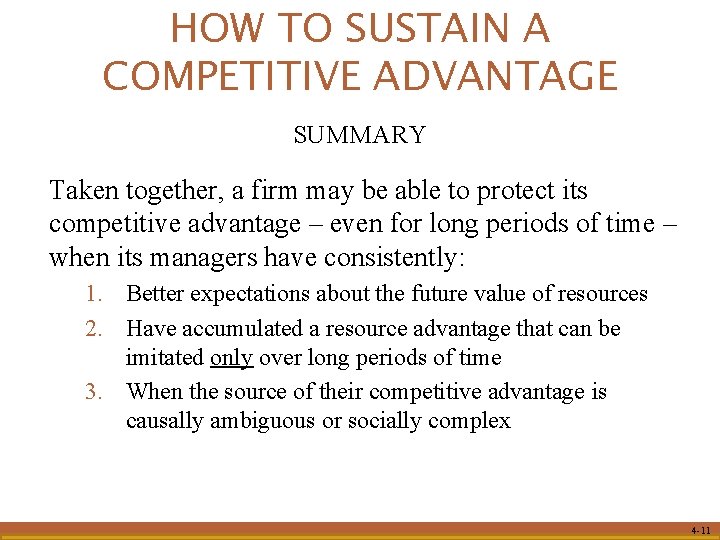 HOW TO SUSTAIN A COMPETITIVE ADVANTAGE

SUMMARY

Taken together, a firm may be able to protect its competitive advantage – even for long periods of time – when its managers have consistently:

1. Better expectations about the future value of resources
2. Have accumulated a resource advantage that can be imitated only over long periods of time
3. When the source of their competitive advantage is causally ambiguous or socially complex

4-11